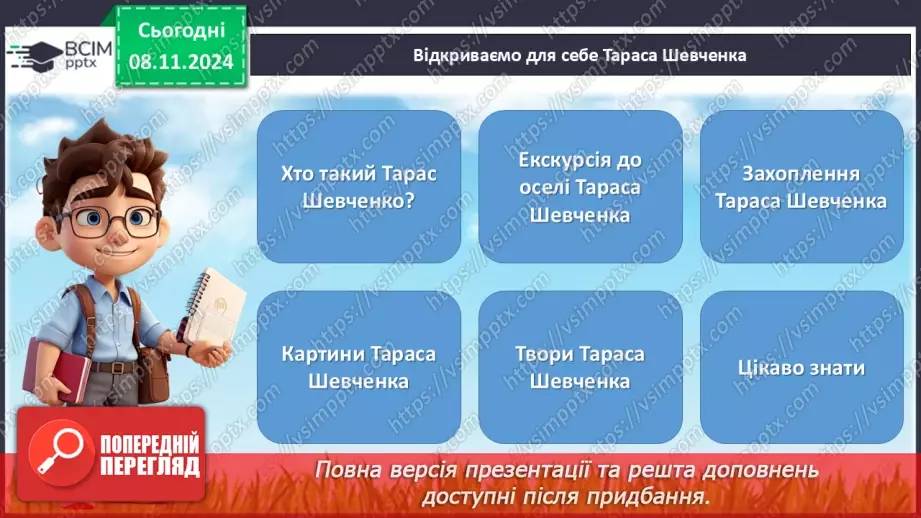 ВСІМ pptx

Сьогодні 08.11.2024

Відкриваємо для себе Тараса Шевченка

Хто такий Тарас Шевченко?

Екскурсія до оселі Тараса Шевченка

Захоплення Тараса Шевченка

Картини Тараса Шевченка

Твори Тараса Шевченка

Цікаво знати

ПОПЕРЕДНІЙ ПЕРЕГЛЯД

Повна версія презентації та решта доповнень доступні після придбання.

https://vsimpptx.com